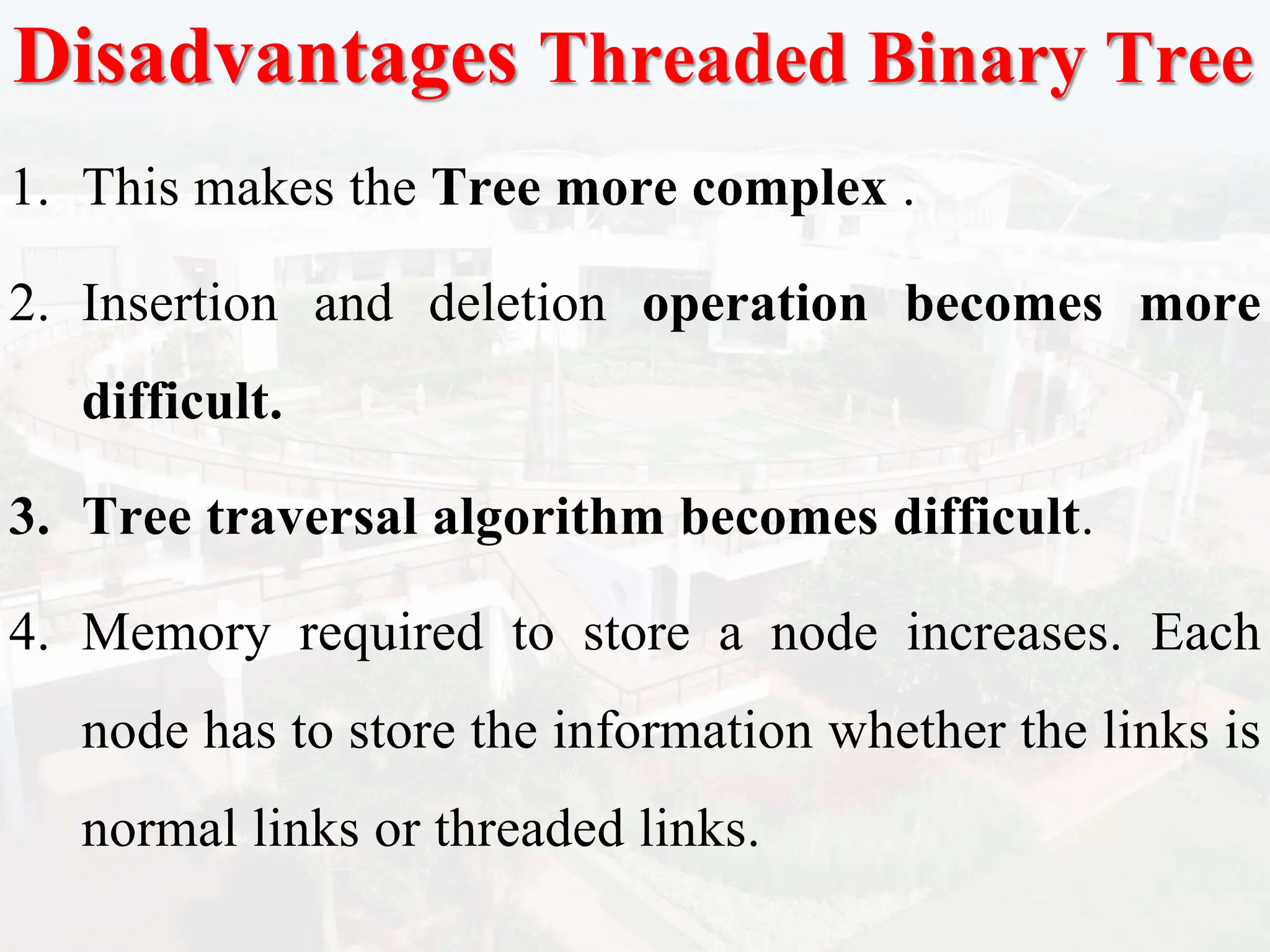 Disadvantages Threaded Binary Tree

1. This makes the Tree more complex .

2. Insertion and deletion operation becomes more difficult.

3. Tree traversal algorithm becomes difficult.

4. Memory required to store a node increases. Each node has to store the information whether the links is normal links or threaded links.